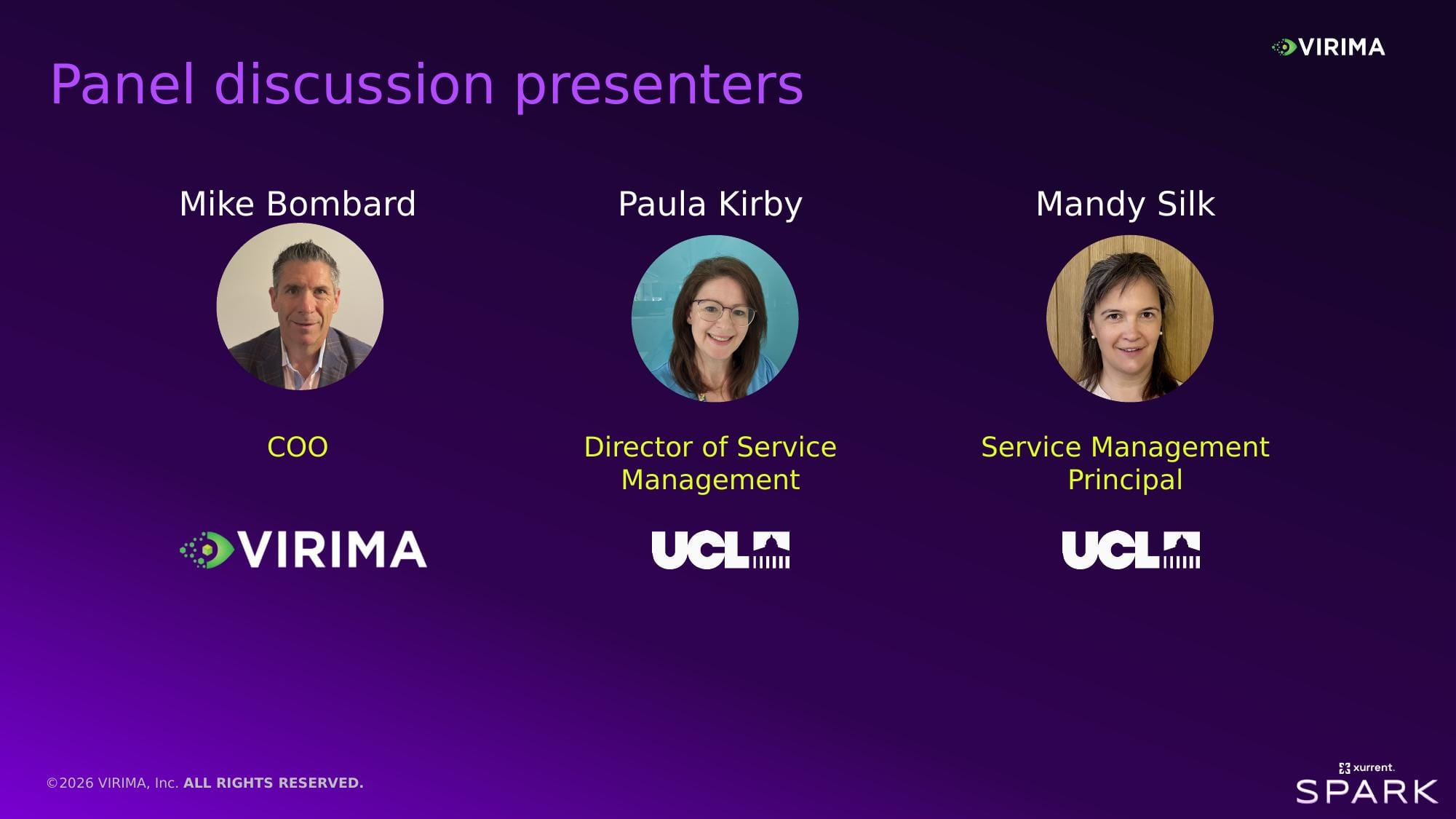 VIRIMA

Panel discussion presenters

Mike Bombard

COO

VIRIMA

Paula Kirby

Director of Service Management

UCL

Mandy Silk

Service Management Principal

UCL

©2026 VIRIMA, Inc. ALL RIGHTS RESERVED.

xurrent.
SPARK